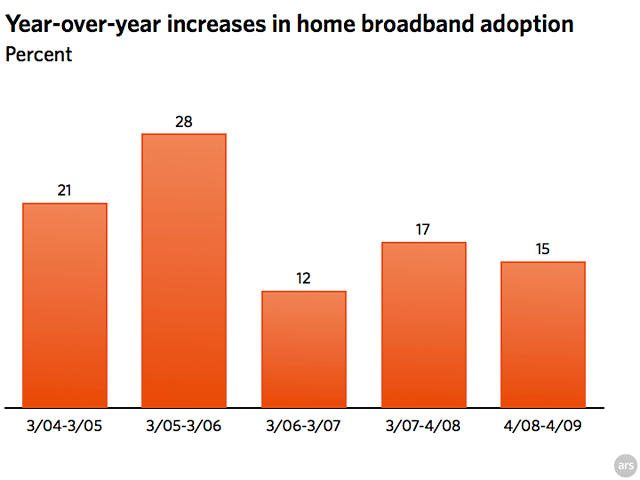 Year-over-year increases in home broadband adoption
Percent

21
28
12
17
15

3/04-3/05
3/05-3/06
3/06-3/07
3/07-4/08
4/08-4/09

ars